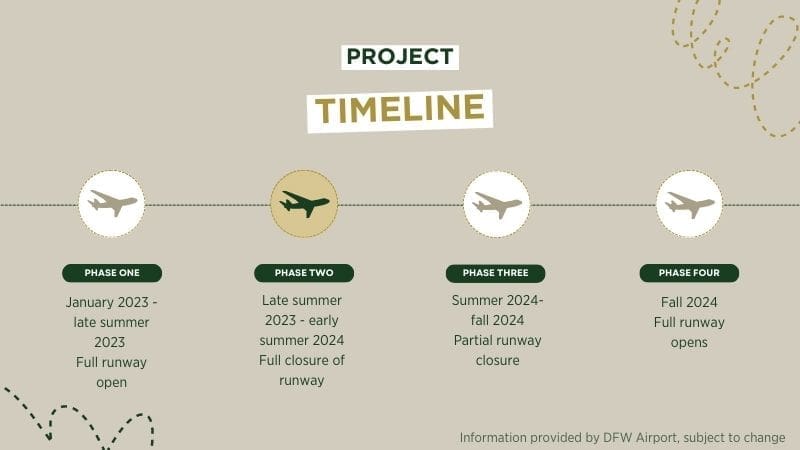 PROJECT

TIMELINE

PHASE ONE

January 2023 - late summer 2023
Full runway open

PHASE TWO

Late summer 2023 - early summer 2024
Full closure of runway

PHASE THREE

Summer 2024- fall 2024
Partial runway closure

PHASE FOUR

Fall 2024
Full runway opens

Information provided by DFW Airport, subject to change